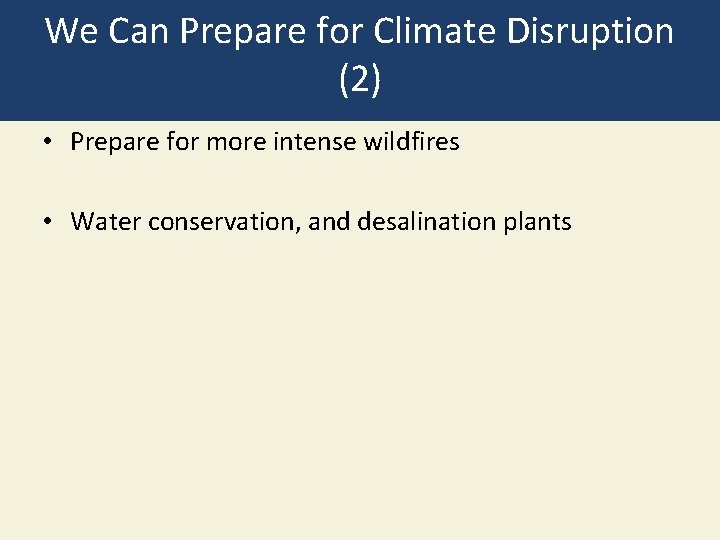 We Can Prepare for Climate Disruption (2)

• Prepare for more intense wildfires

• Water conservation, and desalination plants